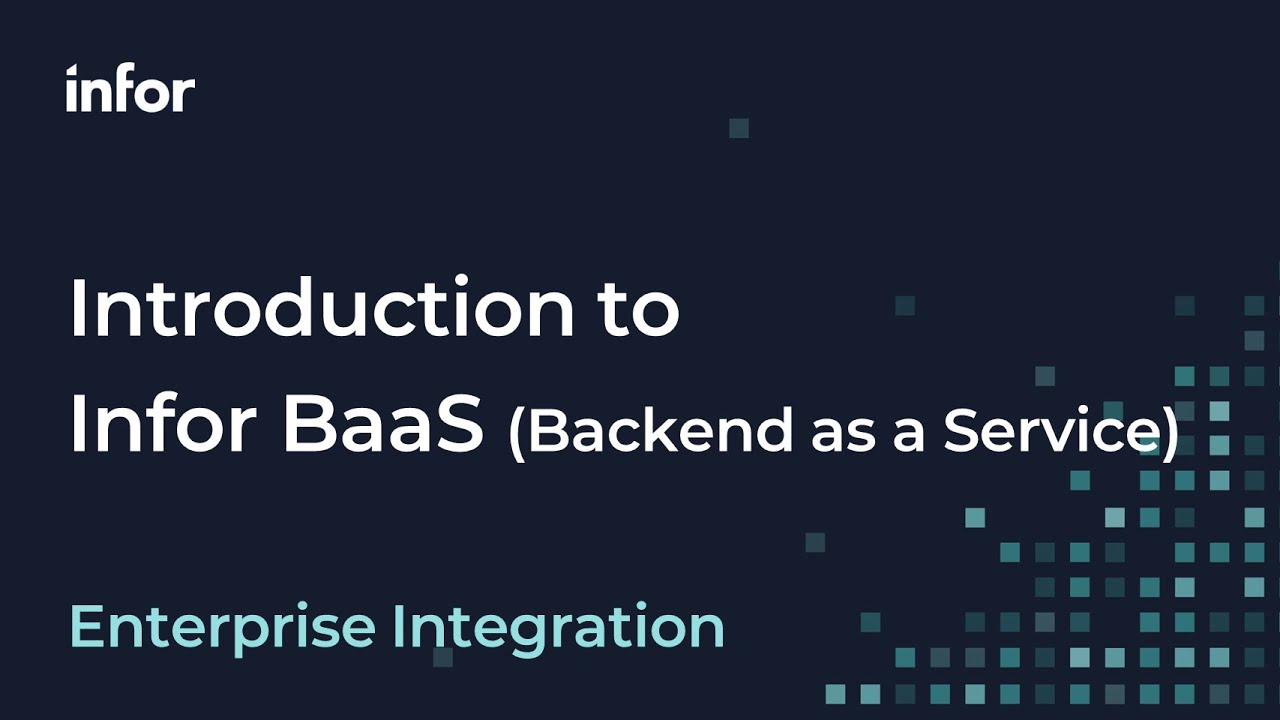 infor

Introduction to Infor BaaS (Backend as a Service)

Enterprise Integration